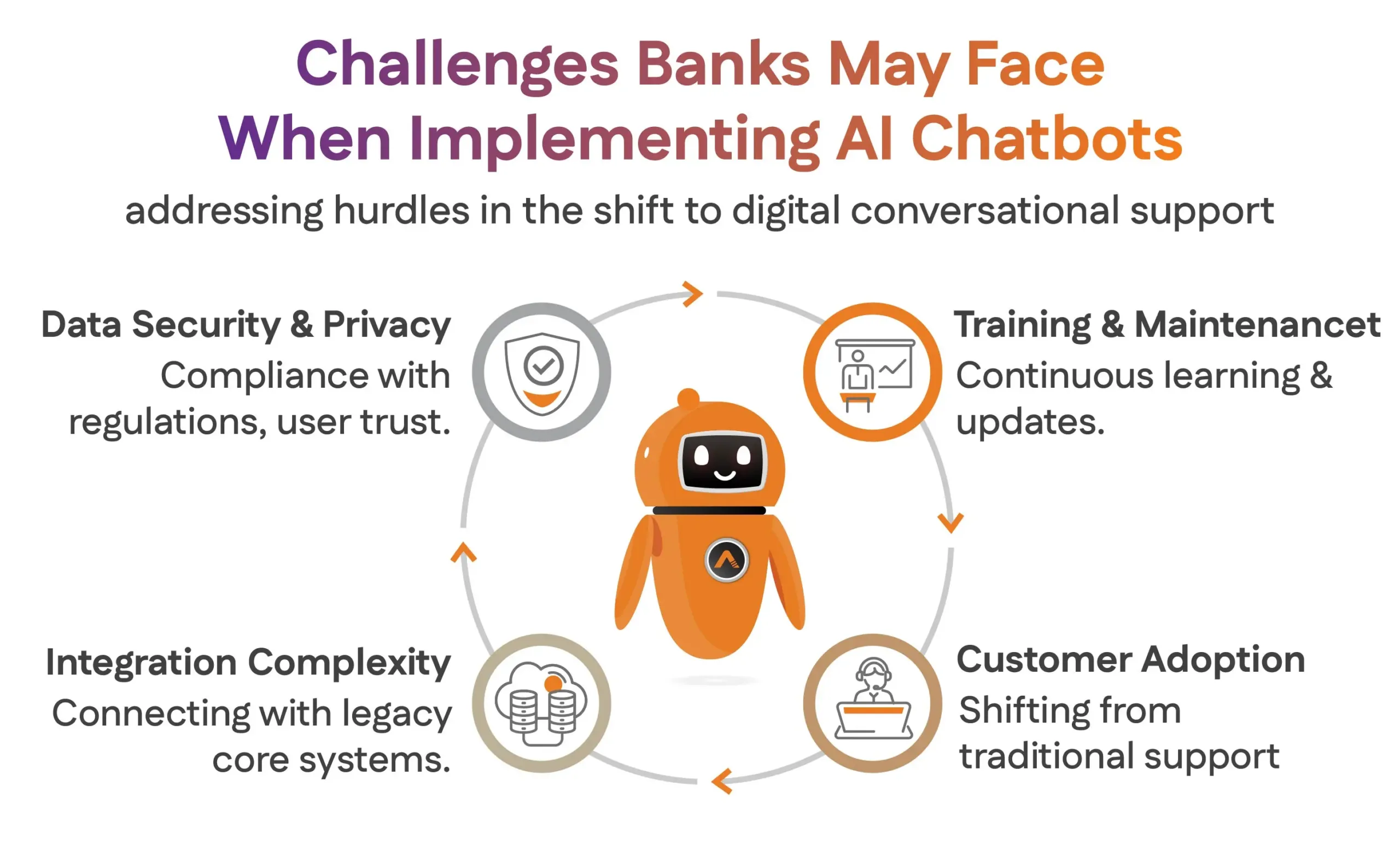 Challenges Banks May Face When Implementing AI Chatbots

addressing hurdles in the shift to digital conversational support

Data Security & Privacy
Compliance with regulations, user trust.

Training & Maintenancet
Continuous learning & updates.

Integration Complexity
Connecting with legacy core systems.

Customer Adoption
Shifting from traditional support